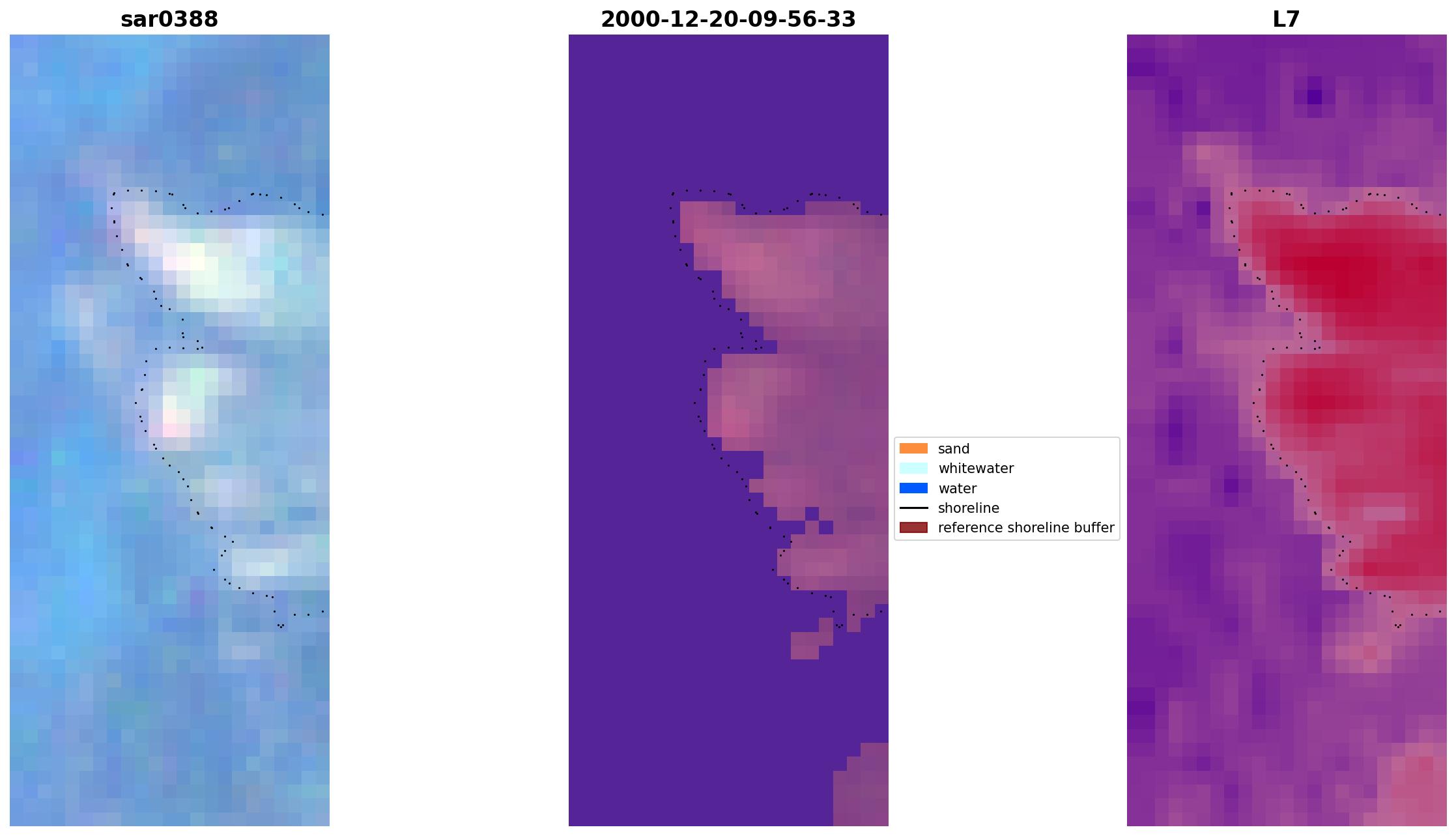 sar0388

2000-12-20-09-56-33

L7

sand
whitewater
water
shoreline
reference shoreline buffer